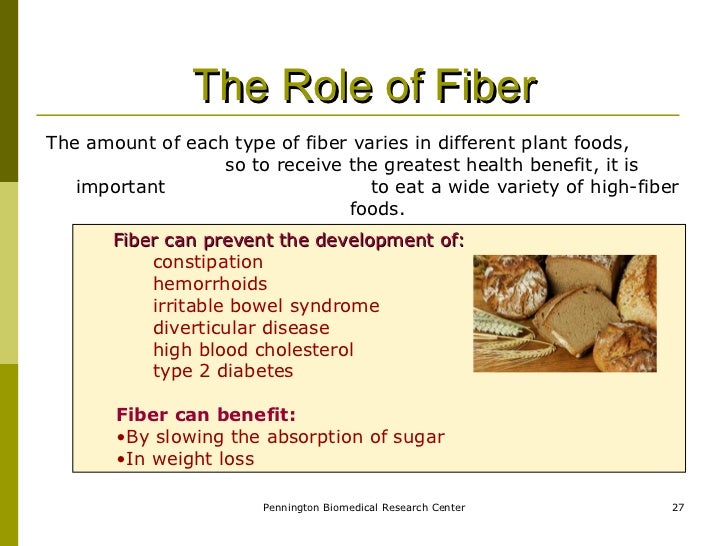 The Role of Fiber

The amount of each type of fiber varies in different plant foods, so to receive the greatest health benefit, it is important to eat a wide variety of high-fiber foods.

Fiber can prevent the development of:
constipation
hemorrhoids
irritable bowel syndrome
diverticular disease
high blood cholesterol
type 2 diabetes

Fiber can benefit:
•By slowing the absorption of sugar
•In weight loss

Pennington Biomedical Research Center

27